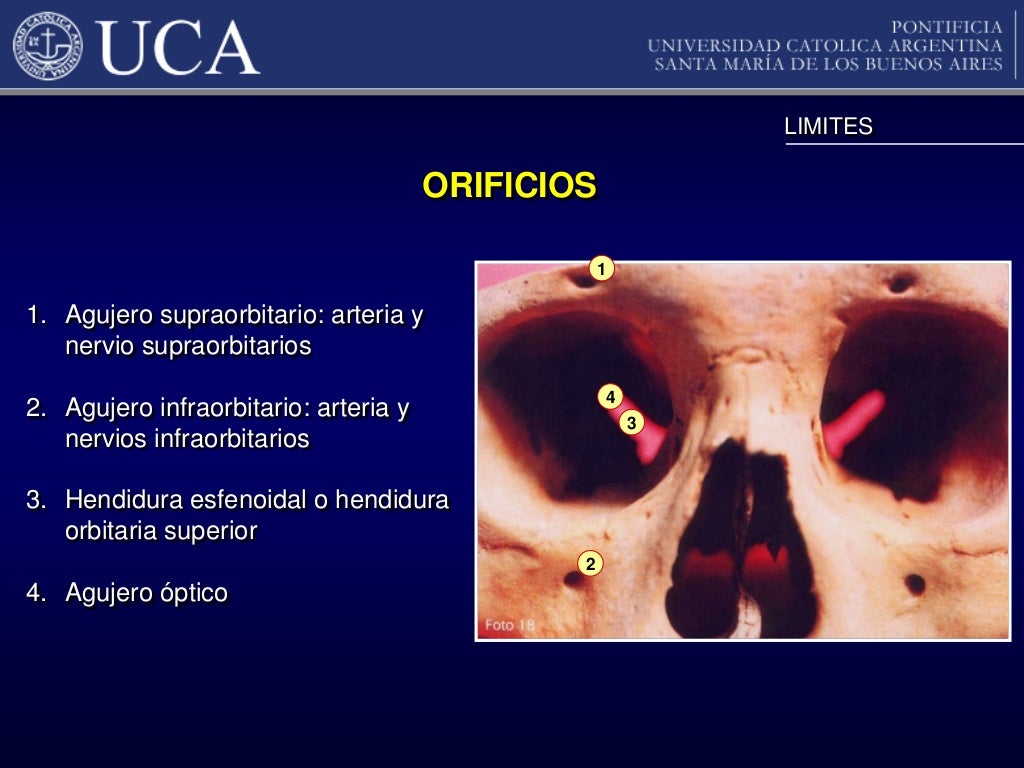 UCA

PONTIFICIA
UNIVERSIDAD CATOLICA ARGENTINA
SANTA MARÍA DE LOS BUENOS AIRES

LIMITES

ORIFICIOS

1. Agujero supraorbitario: arteria y nervio supraorbitarios

2. Agujero infraorbitario: arteria y nervios infraorbitarios

3. Hendidura esfenoidal o hendidura orbitaria superior

4. Agujero óptico

1
4
3
2
Foto 18